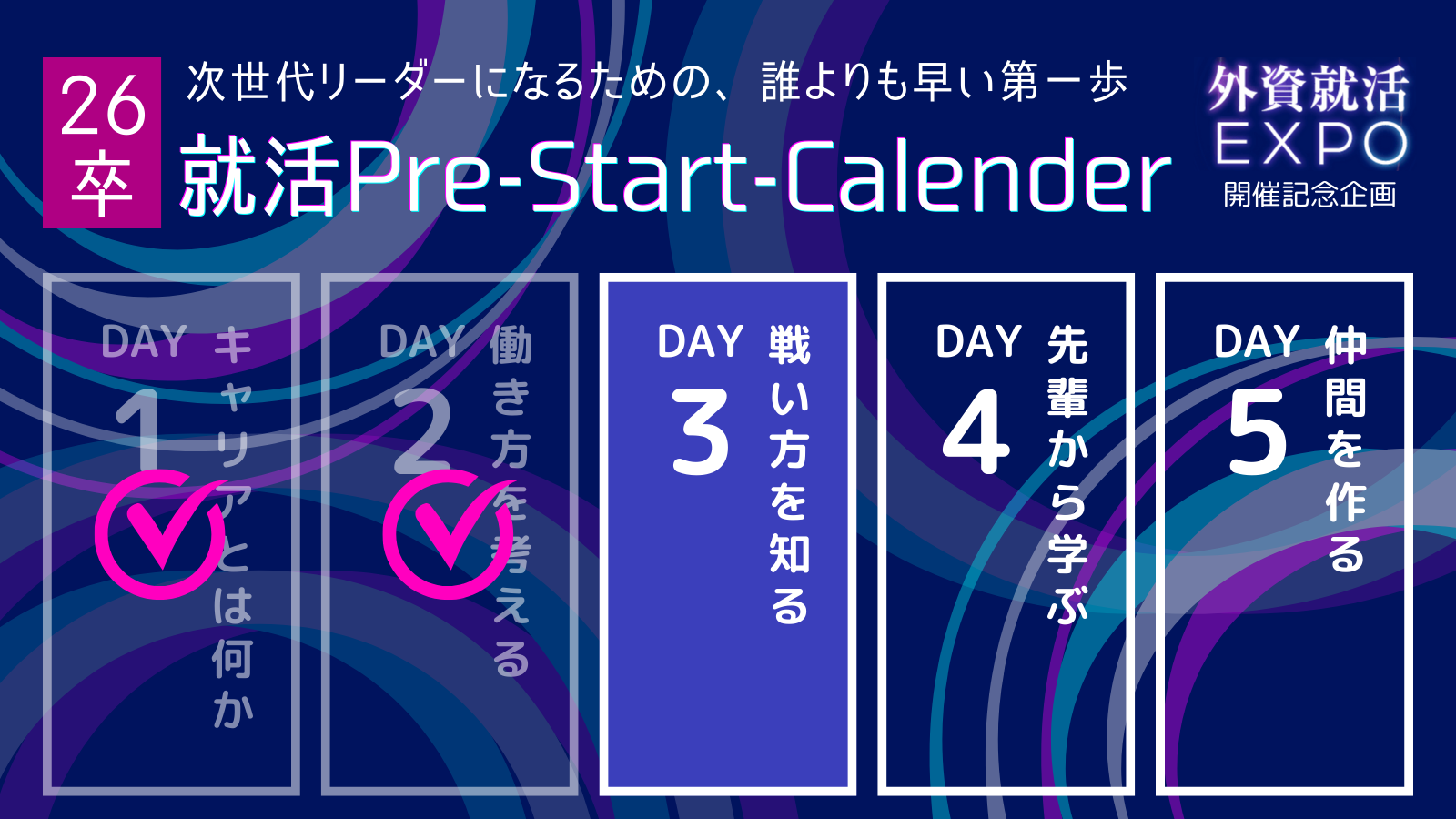 26卒

次世代リーダーになるための、誰よりも早い第一歩

就活Pre-Start-Calender

外資就活 EXPO 開催記念企画

DAY 1 キャリアとは何か

DAY 2 働き方を考える

DAY 3 戦い方を知る

DAY 4 先輩から学ぶ

DAY 5 仲間を作る